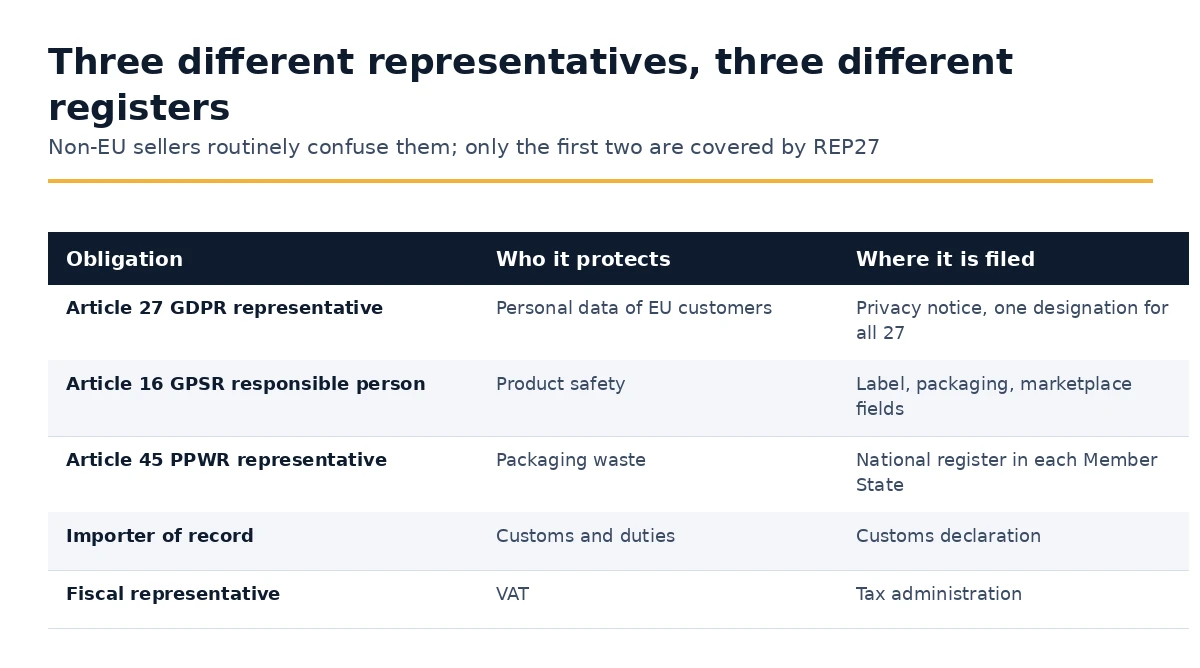 Three different representatives, three different registers

Non-EU sellers routinely confuse them; only the first two are covered by REP27

| Obligation | Who it protects | Where it is filed |
|---|---|---|
| Article 27 GDPR representative | Personal data of EU customers | Privacy notice, one designation for all 27 |
| Article 16 GPSR responsible person | Product safety | Label, packaging, marketplace fields |
| Article 45 PPWR representative | Packaging waste | National register in each Member State |
| Importer of record | Customs and duties | Customs declaration |
| Fiscal representative | VAT | Tax administration |